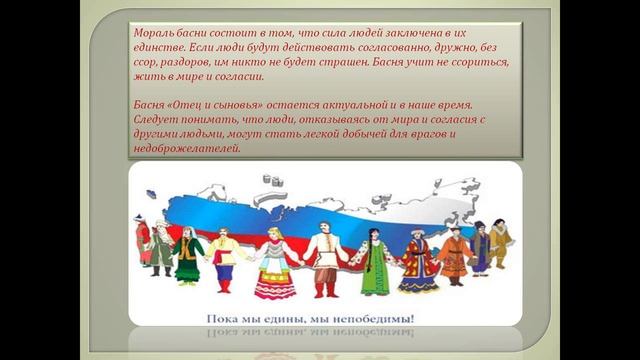 Мораль басни состоит в том, что сила людей заключена в их единстве. Если люди будут действовать согласованно, дружно, без ссор, раздоров, им никто не будет страшен. Басня учит не ссориться, жить в мире и согласии.

Басня «Отец и сыновья» остается актуальной и в наше время. Следует понимать, что люди, отказываясь от мира и согласия с другими людьми, могут стать легкой добычей для врагов и недоброжелателей.

Пока мы едины, мы непобедимы!